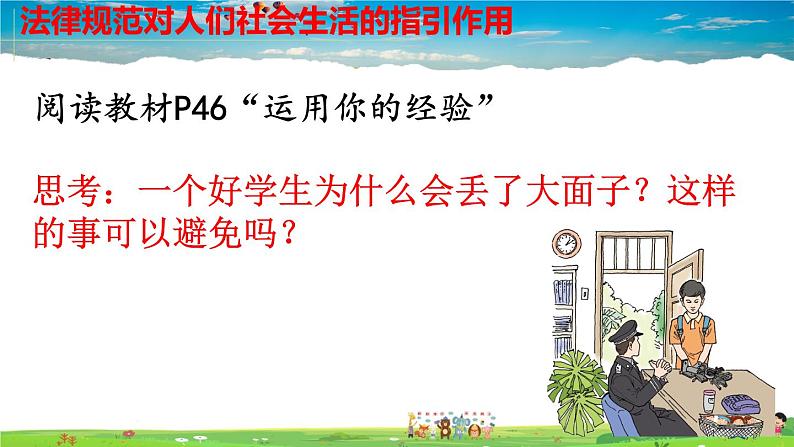 法律规范对人们社会生活的指引作用

阅读教材P46“运用你的经验”

思考：一个好学生为什么会丢了大面子？这样的事可以避免吗？